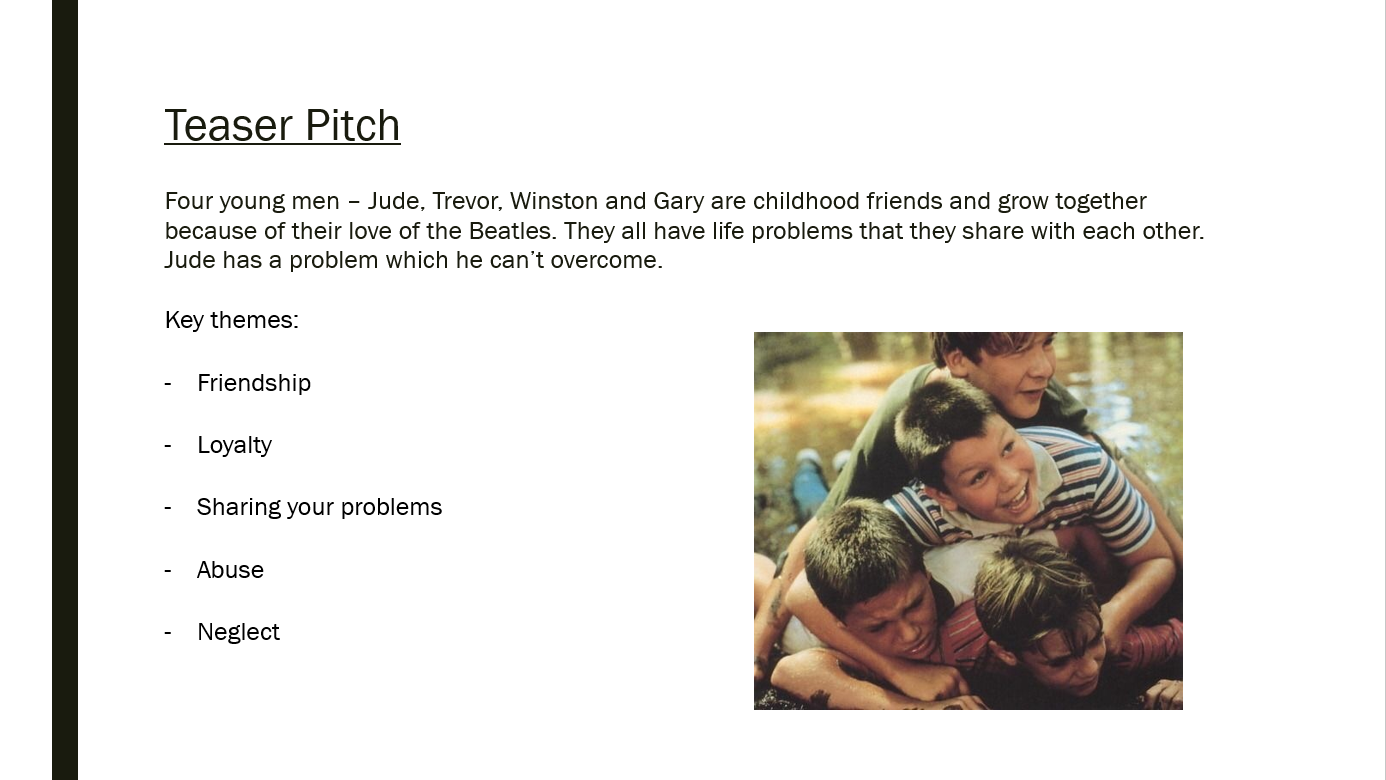 Teaser Pitch

Four young men – Jude, Trevor, Winston and Gary are childhood friends and grow together because of their love of the Beatles. They all have life problems that they share with each other. Jude has a problem which he can't overcome.

Key themes:

- Friendship

- Loyalty

- Sharing your problems

- Abuse

- Neglect